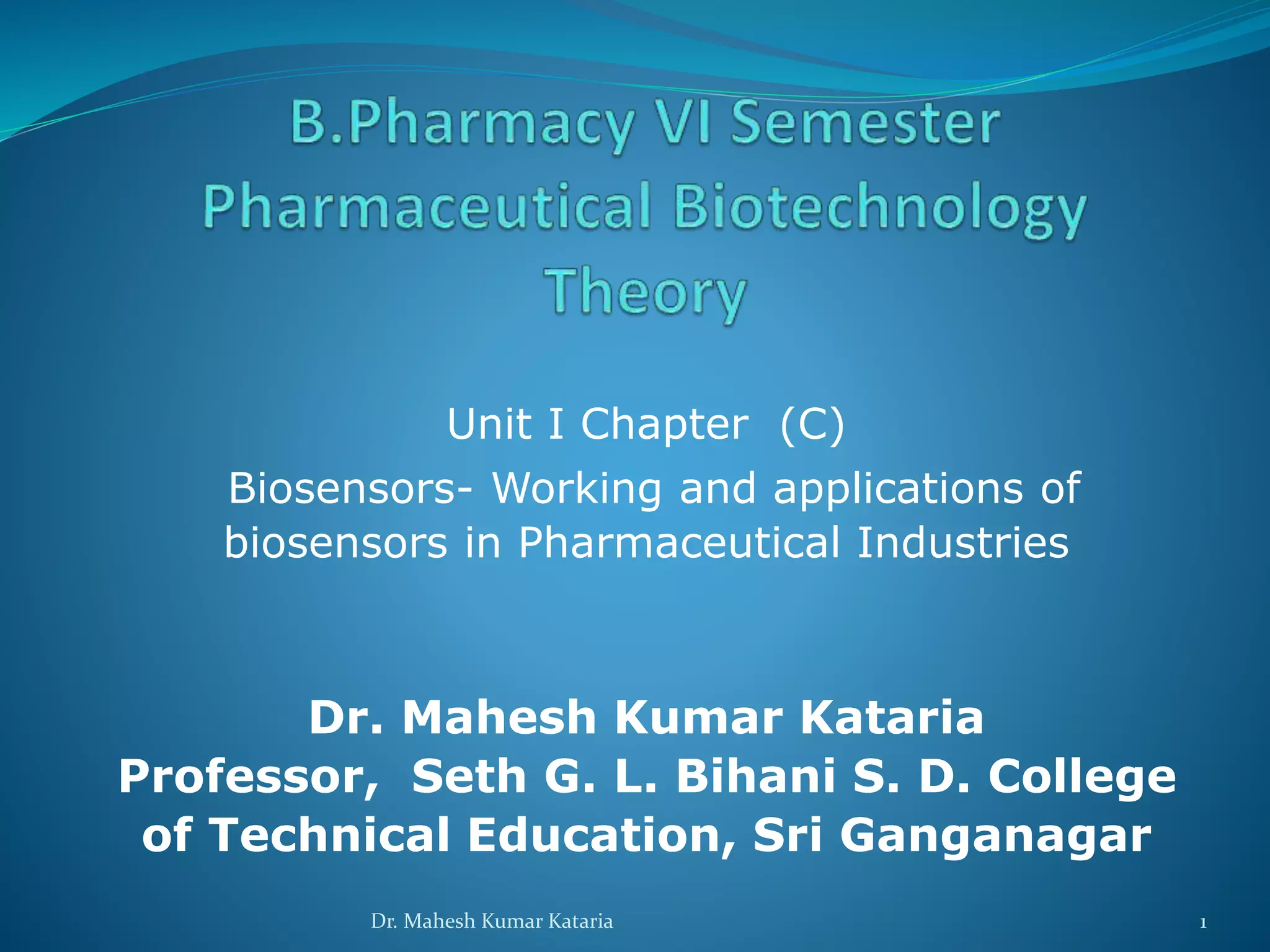 B.Pharmacy VI Semester
Pharmaceutical Biotechnology
Theory

Unit I Chapter (C)
Biosensors- Working and applications of biosensors in Pharmaceutical Industries

Dr. Mahesh Kumar Kataria
Professor, Seth G. L. Bihani S. D. College of Technical Education, Sri Ganganagar

Dr. Mahesh Kumar Kataria

1